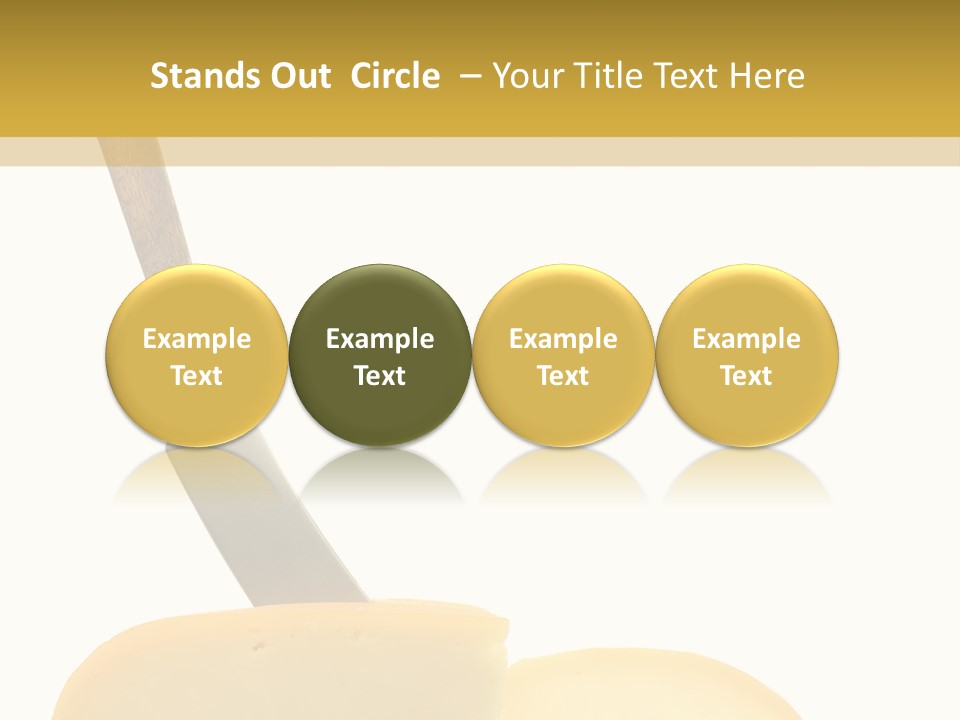 Stands Out Circle – Your Title Text Here

Example Text

Example Text

Example Text

Example Text